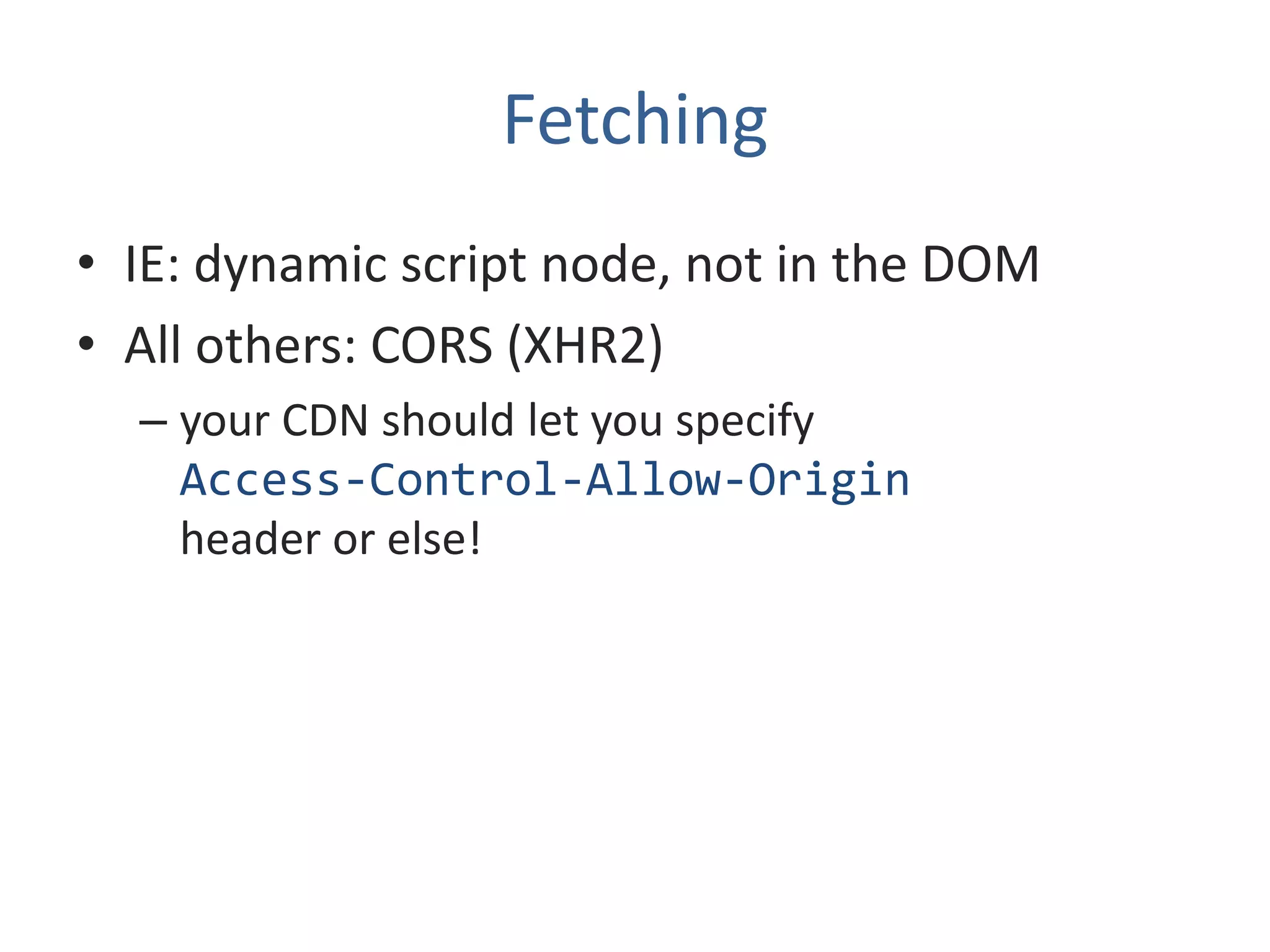 Fetching

• IE: dynamic script node, not in the DOM
• All others: CORS (XHR2)
– your CDN should let you specify Access-Control-Allow-Origin header or else!